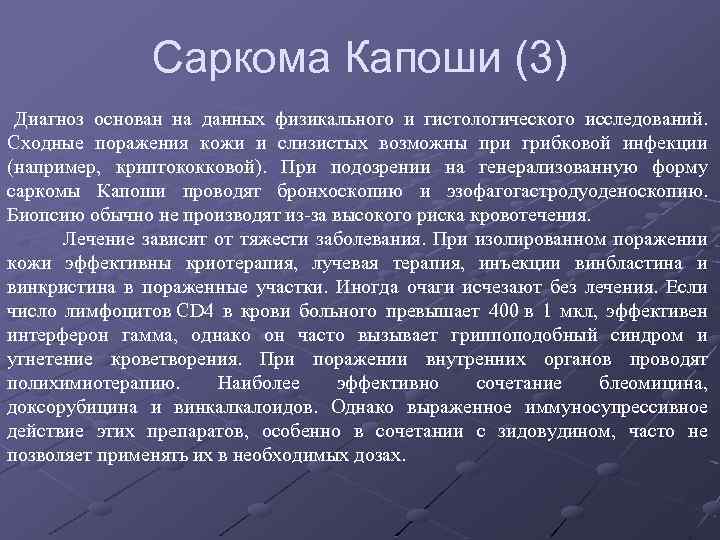 Саркома Капоши (3)

Диагноз основан на данных физикального и гистологического исследований. Сходные поражения кожи и слизистых возможны при грибковой инфекции (например, криптококковой). При подозрении на генерализованную форму саркомы Капоши проводят бронхоскопию и эзофагогастродуоденоскопию. Биопсию обычно не производят из-за высокого риска кровотечения.

Лечение зависит от тяжести заболевания. При изолированном поражении кожи эффективны криотерапия, лучевая терапия, инъекции винбластина и винкристина в пораженные участки. Иногда очаги исчезают без лечения. Если число лимфоцитов CD4 в крови больного превышает 400 в 1 мкл, эффективен интерферон гамма, однако он часто вызывает гриппоподобный синдром и угнетение кроветворения. При поражении внутренних органов проводят полихимиотерапию. Наиболее эффективно сочетание блеомицина, доксорубицина и винкалкалоидов. Однако выраженное иммуносупрессивное действие этих препаратов, особенно в сочетании с зидовудином, часто не позволяет применять их в необходимых дозах.